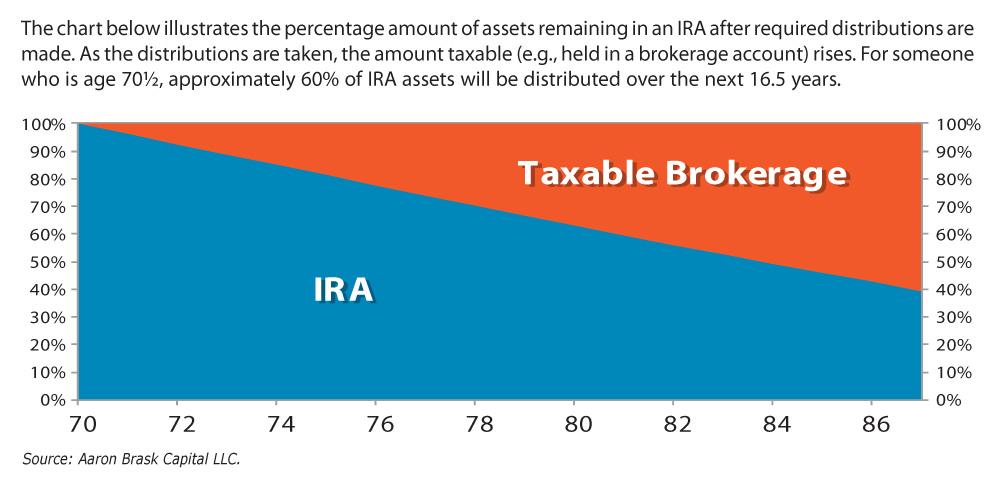 The chart below illustrates the percentage amount of assets remaining in an IRA after required distributions are made. As the distributions are taken, the amount taxable (e.g., held in a brokerage account) rises. For someone who is age 70½, approximately 60% of IRA assets will be distributed over the next 16.5 years.

100%
90%
80%
70%
60%
50%
40%
30%
20%
10%
0%

Taxable Brokerage

IRA

100%
90%
80%
70%
60%
50%
40%
30%
20%
10%
0%

70 72 74 76 78 80 82 84 86

Source: Aaron Brask Capital LLC.